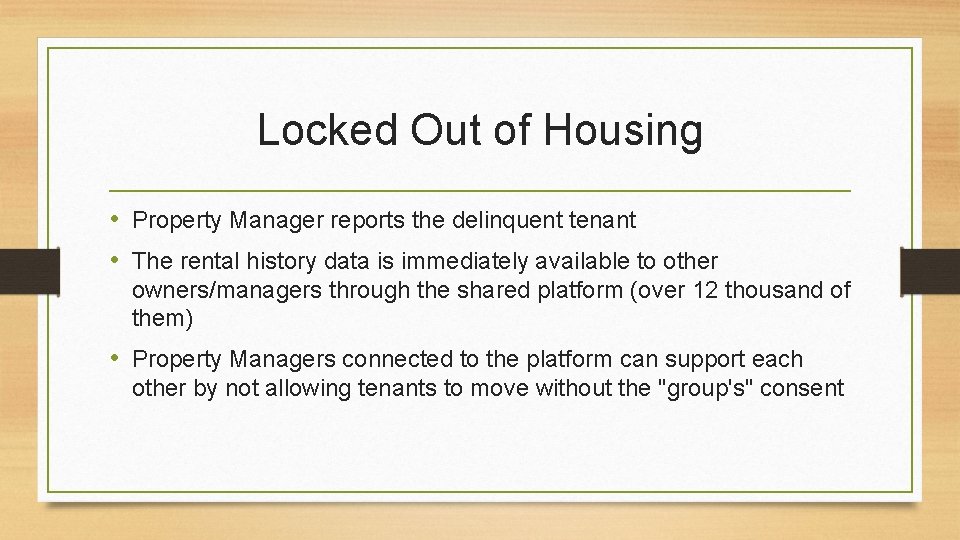 Locked Out of Housing

• Property Manager reports the delinquent tenant

• The rental history data is immediately available to other owners/managers through the shared platform (over 12 thousand of them)

• Property Managers connected to the platform can support each other by not allowing tenants to move without the "group's" consent